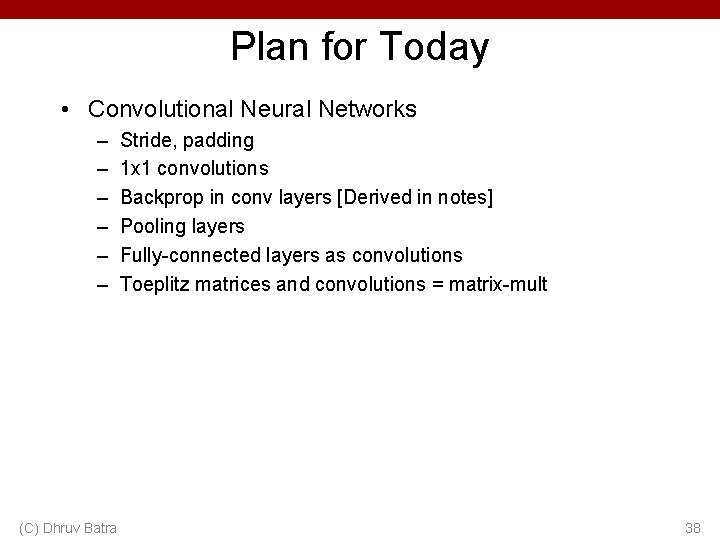 Plan for Today

• Convolutional Neural Networks
– Stride, padding
– 1x1 convolutions
– Backprop in conv layers [Derived in notes]
– Pooling layers
– Fully-connected layers as convolutions
– Toeplitz matrices and convolutions = matrix-mult

(C) Dhruv Batra

38